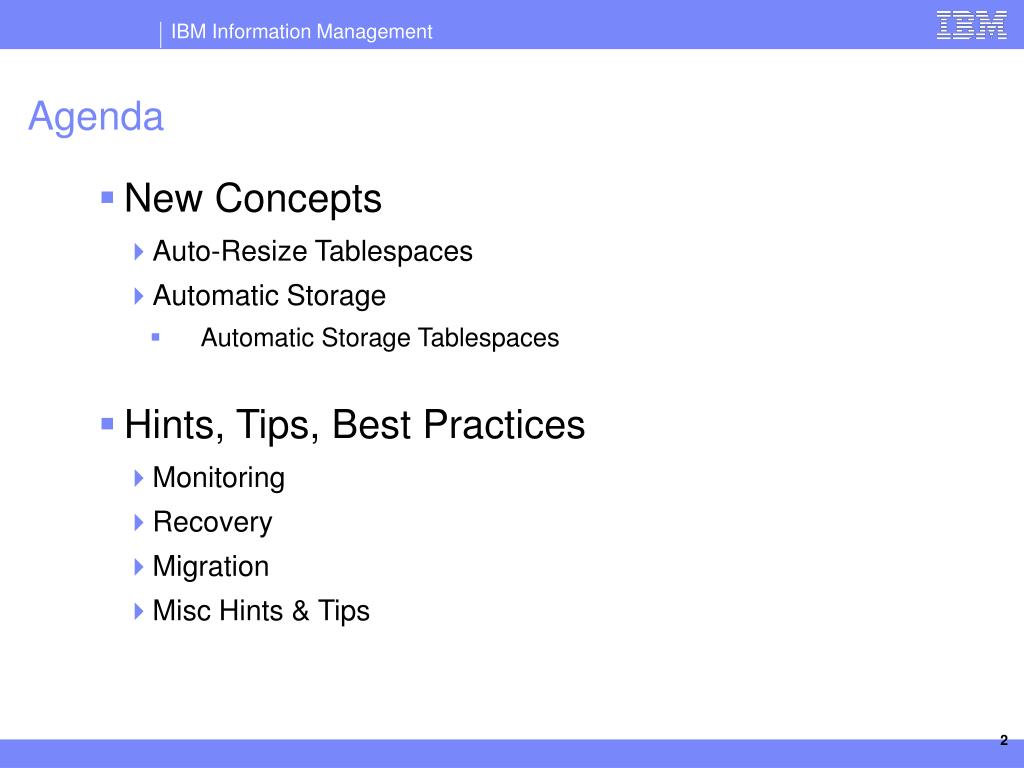 IBM Information Management

IBM

Agenda

New Concepts

Auto-Resize Tablespaces

Automatic Storage

Automatic Storage Tablespaces

Hints, Tips, Best Practices

Monitoring

Recovery

Migration

Misc Hints & Tips

2